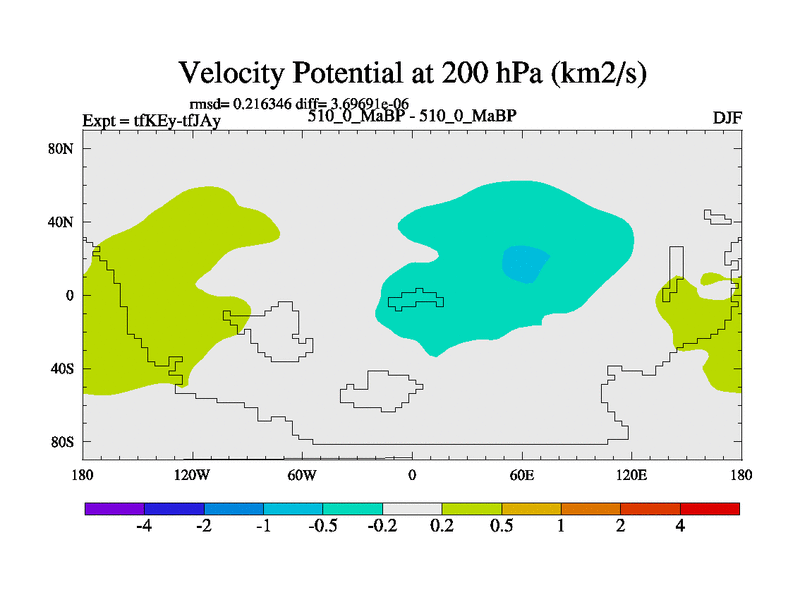 Velocity Potential at 200 hPa (km2/s)

rmsd= 0.216346 diff= 3.69691e-06

Expt = tfKEy-tfJAy

510_0_MaBP - 510_0_MaBP

DJF

80N
40N
0
40S
80S

180
120W
60W
0
60E
120E
180

-4
-2
-1
-0.5
-0.2
0.2
0.5
1
2
4